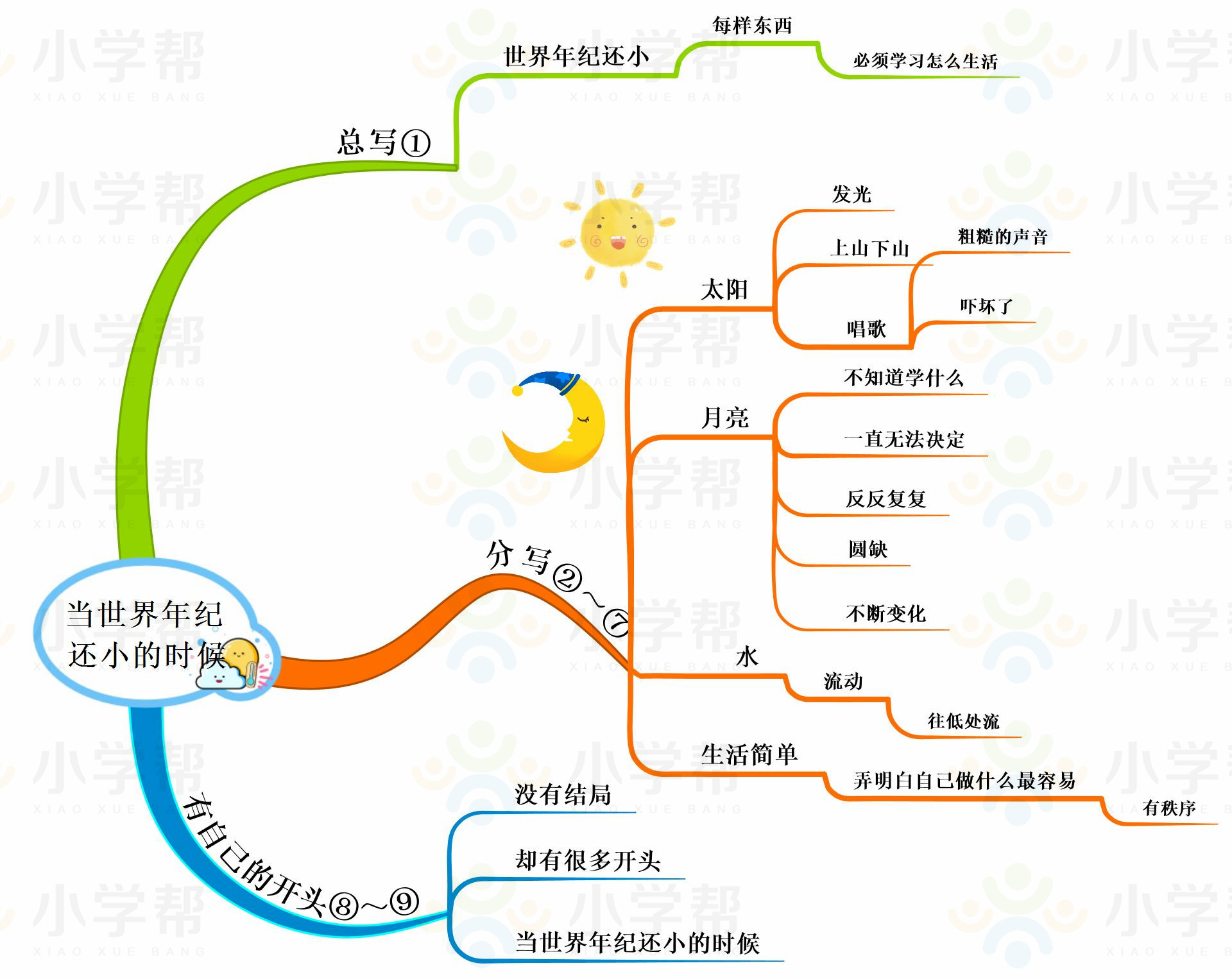 当世界年纪还小的时候

总写①
世界年纪还小
每样东西
必须学习怎么生活

分写②～⑦
太阳
发光
上山下山
唱歌
粗糙的声音
吓坏了
月亮
不知道学什么
一直无法决定
反反复复
圆缺
不断变化
水
流动
往低处流
生活简单
弄明白自己做什么最容易
有秩序

有自己的开头⑧～⑨
没有结局
却有很多开头
当世界年纪还小的时候

小学帮
XIAO XUE BANG